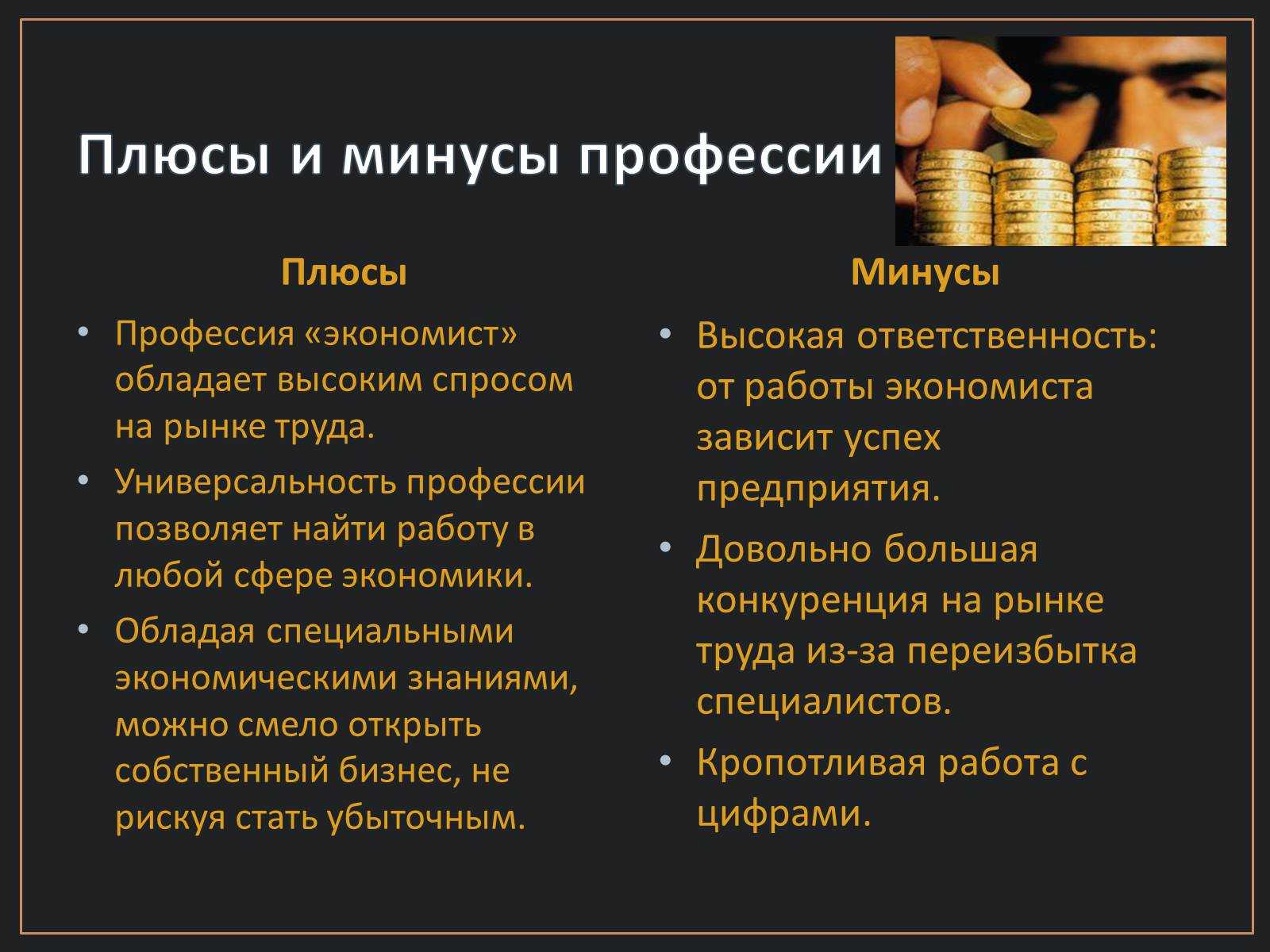 Плюсы и минусы профессии

Плюсы

• Профессия «экономист» обладает высоким спросом на рынке труда.
• Универсальность профессии позволяет найти работу в любой сфере экономики.
• Обладая специальными экономическими знаниями, можно смело открыть собственный бизнес, не рискуя стать убыточным.

Минусы

• Высокая ответственность: от работы экономиста зависит успех предприятия.
• Довольно большая конкуренция на рынке труда из-за переизбытка специалистов.
• Кропотливая работа с цифрами.